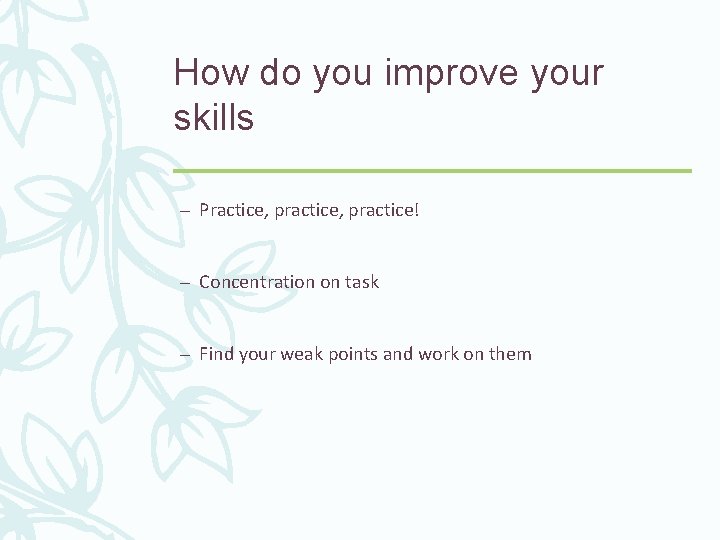 How do you improve your skills

– Practice, practice, practice!

– Concentration on task

– Find your weak points and work on them